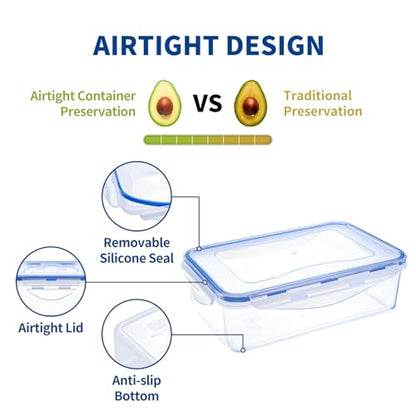 AIRTIGHT DESIGN

Airtight Container Preservation

VS

Traditional Preservation

Removable Silicone Seal

Airtight Lid

Anti-slip Bottom